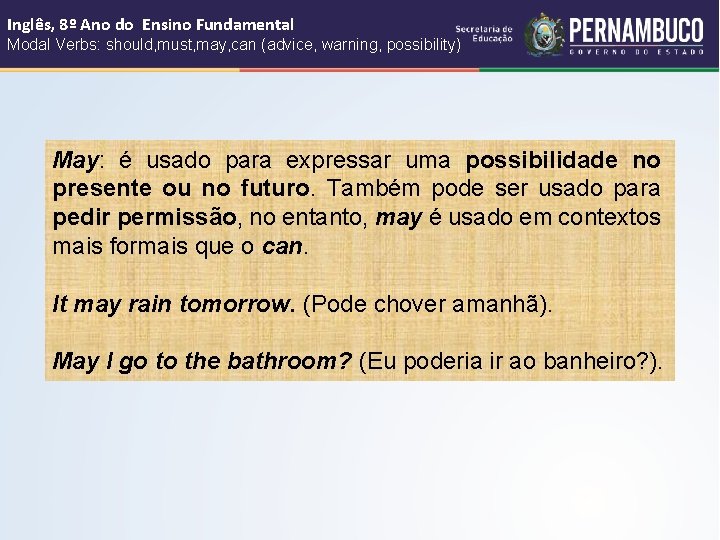 Inglês, 8º Ano do Ensino Fundamental
Modal Verbs: should,must,may,can (advice, warning, possibility)

Secretaria de Educação
PERNAMBUCO
GOVERNO DO ESTADO

May: é usado para expressar uma possibilidade no presente ou no futuro. Também pode ser usado para pedir permissão, no entanto, may é usado em contextos mais formais que o can.

It may rain tomorrow. (Pode chover amanhã).

May I go to the bathroom? (Eu poderia ir ao banheiro?).